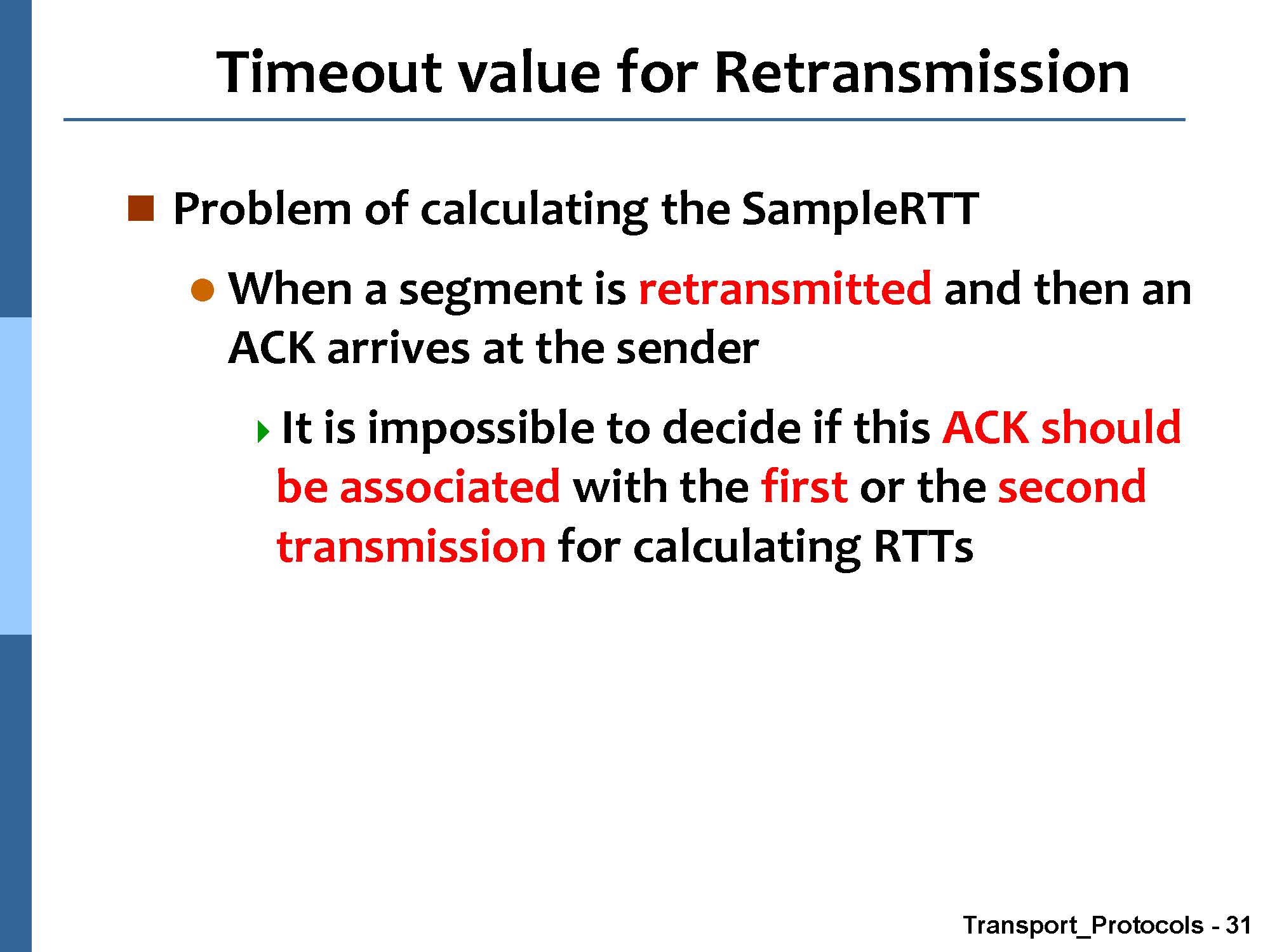 Timeout value for Retransmission

Problem of calculating the SampleRTT

When a segment is retransmitted and then an ACK arrives at the sender

It is impossible to decide if this ACK should be associated with the first or the second transmission for calculating RTTs

Transport_Protocols - 31